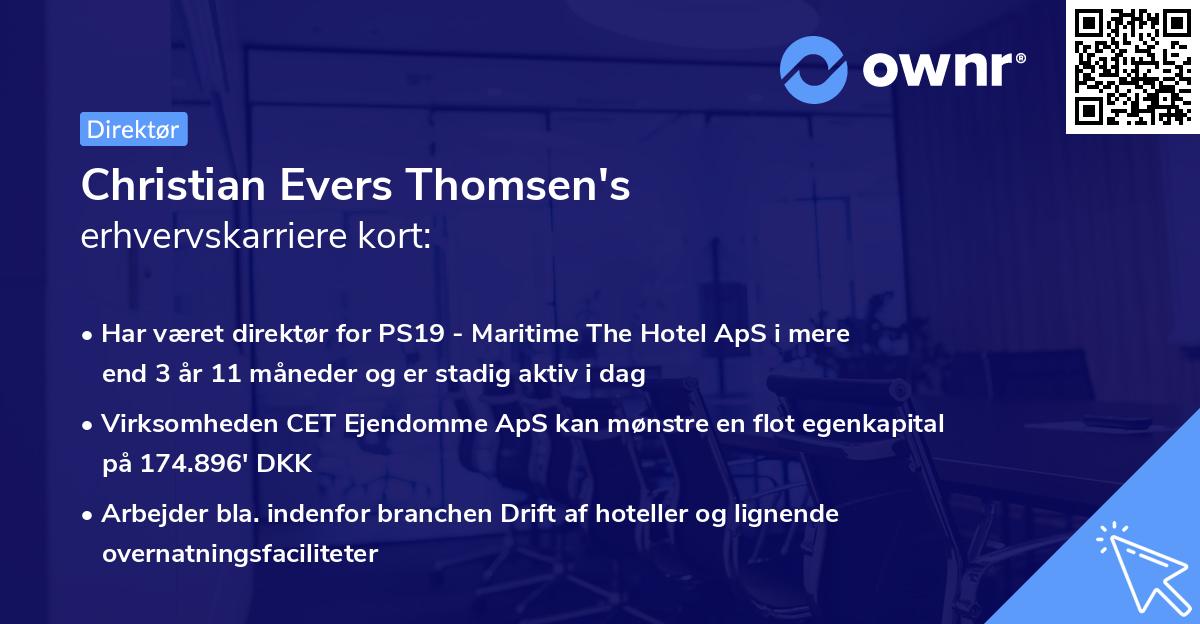 ownr®

Direktør

Christian Evers Thomsen's erhvervskarriere kort:

• Har været direktør for PS19 - Maritime The Hotel ApS i mere end 3 år 11 måneder og er stadig aktiv i dag

• Virksomheden CET Ejendomme ApS kan mønstre en flot egenkapital på 174.896' DKK

• Arbejder bla. indenfor branchen Drift af hoteller og lignende overnatningsfaciliteter